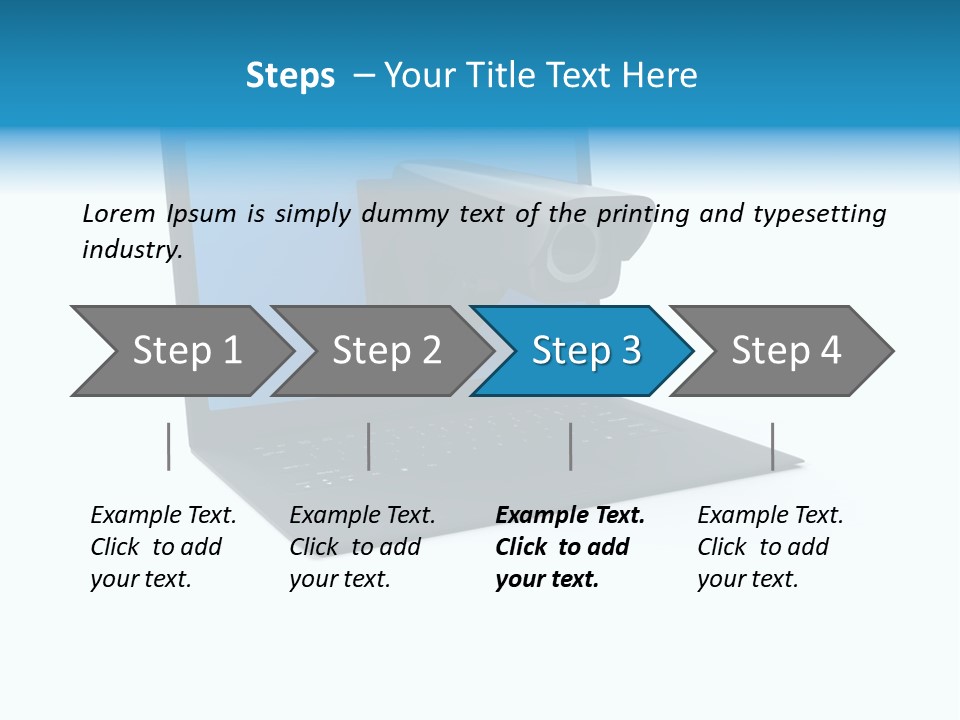 Steps – Your Title Text Here

Lorem Ipsum is simply dummy text of the printing and typesetting industry.

Step 1

Step 2

Step 3

Step 4

Example Text. Click to add your text.

Example Text. Click to add your text.

Example Text. Click to add your text.

Example Text. Click to add your text.